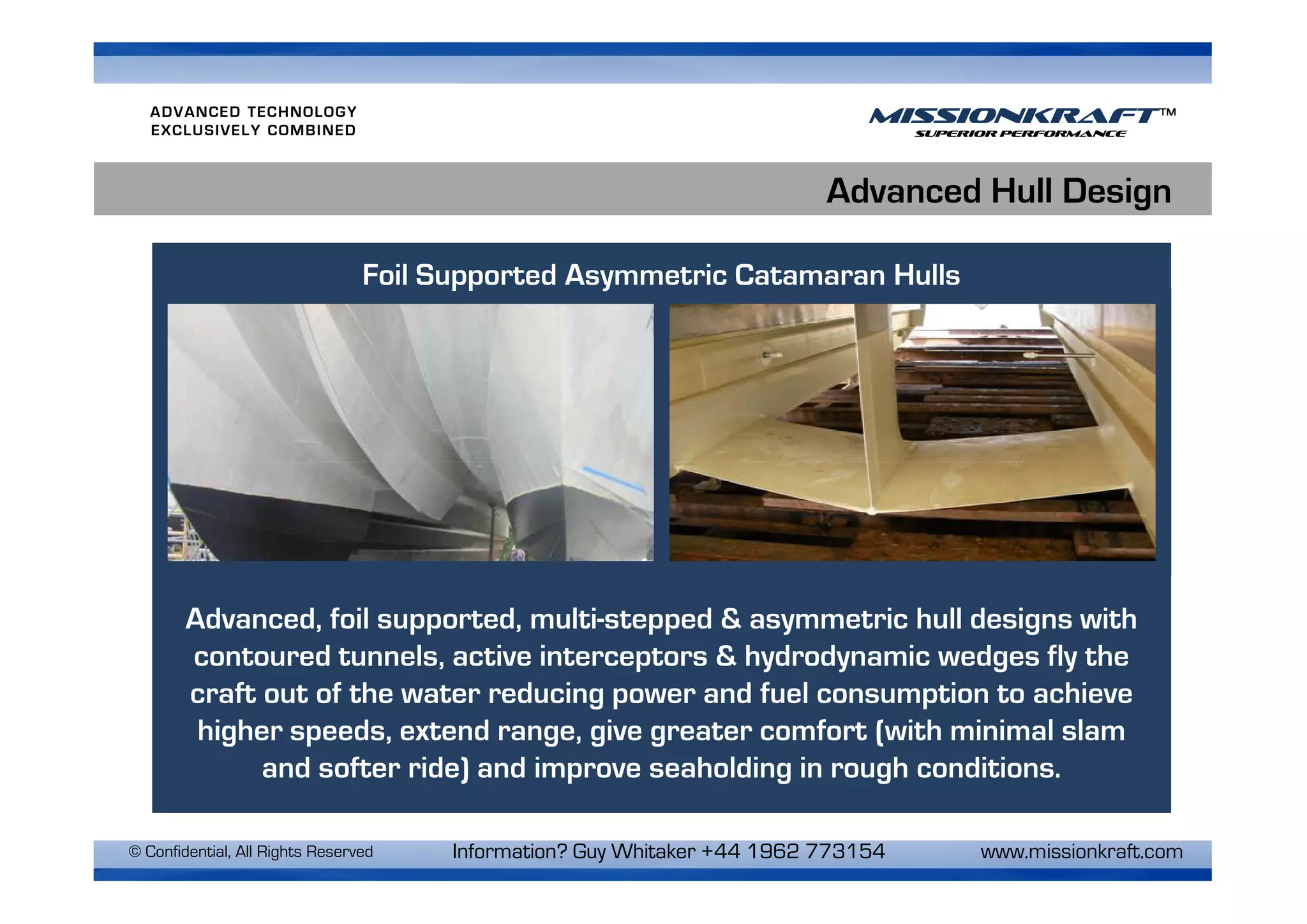 ADVANCED TECHNOLOGY
EXCLUSIVELY COMBINED

MISSIONKRAFT™
SUPERIOR PERFORMANCE

Advanced Hull Design

Foil Supported Asymmetric Catamaran Hulls

Advanced, foil supported, multi-stepped & asymmetric hull designs with contoured tunnels, active interceptors & hydrodynamic wedges fly the craft out of the water reducing power and fuel consumption to achieve higher speeds, extend range, give greater comfort (with minimal slam and softer ride) and improve seaholding in rough conditions.

© Confidential, All Rights Reserved

Information? Guy Whitaker +44 1962 773154

www.missionkraft.com